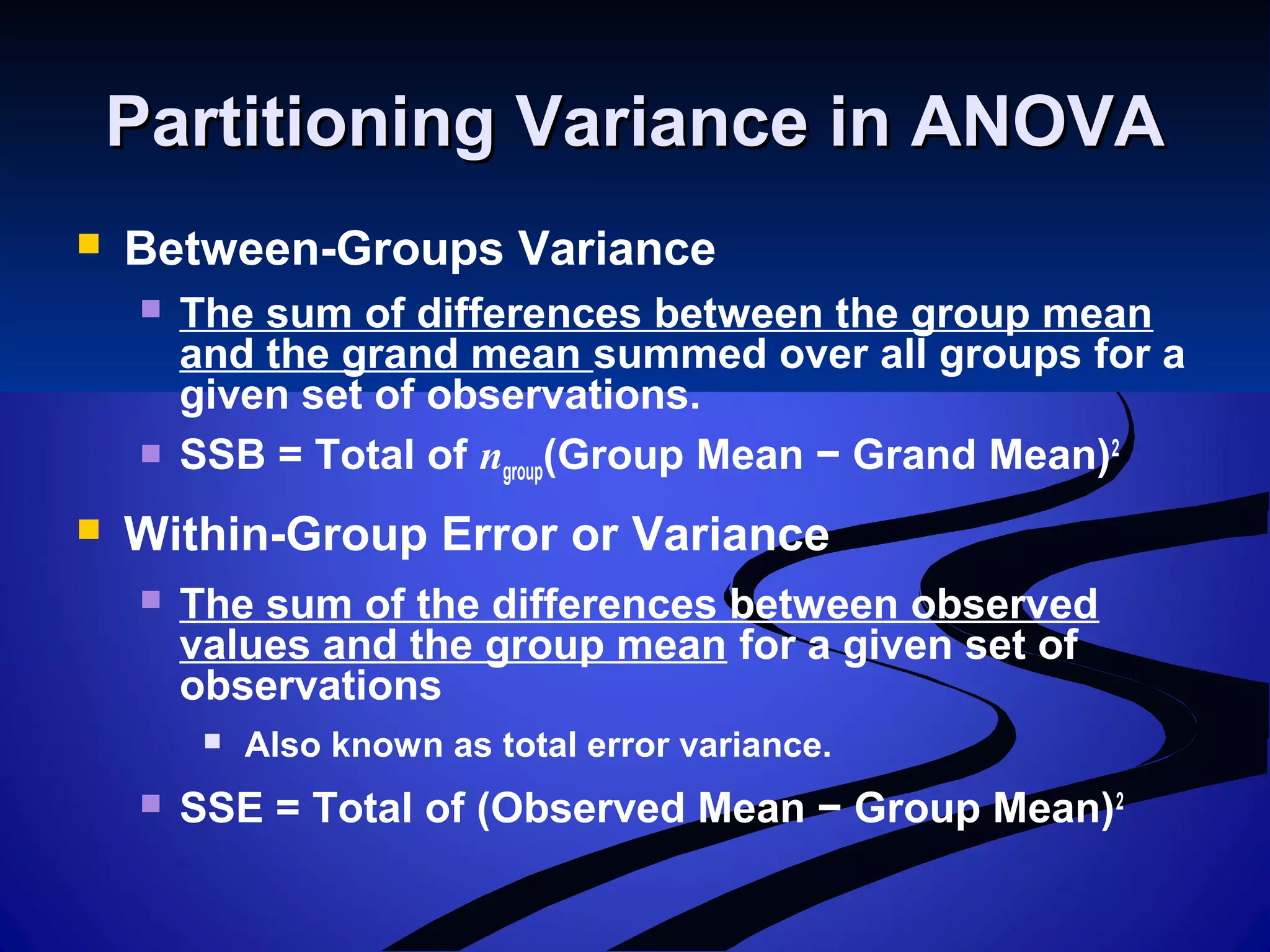 Partitioning Variance in ANOVA

Between-Groups Variance

The sum of differences between the group mean and the grand mean summed over all groups for a given set of observations.

SSB = Total of $n_{group}$(Group Mean − Grand Mean)$^2$

Within-Group Error or Variance

The sum of the differences between observed values and the group mean for a given set of observations

Also known as total error variance.

SSE = Total of (Observed Mean − Group Mean)$^2$